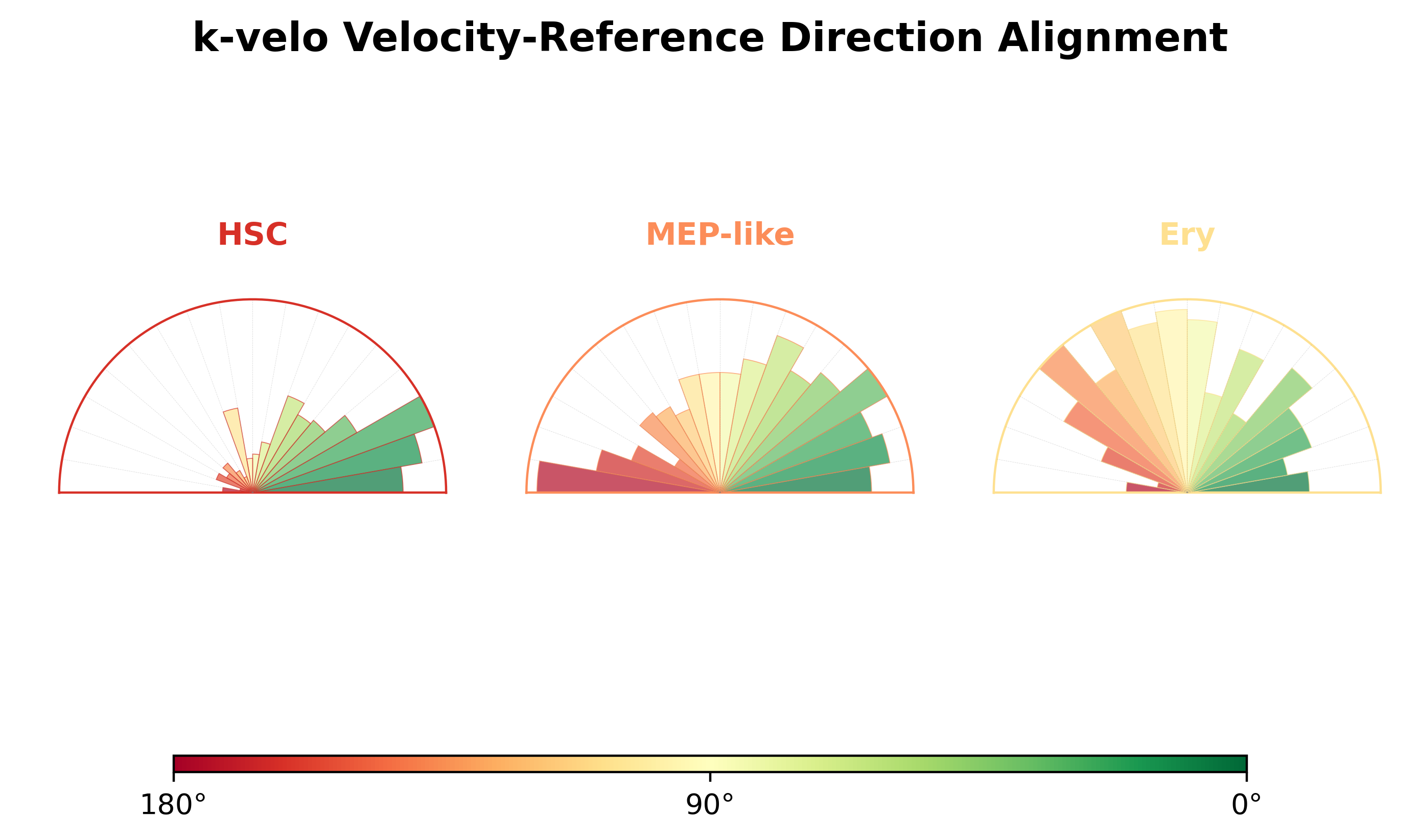 k-velo Velocity-Reference Direction Alignment

HSC

MEP-like

Ery

180°

90°

0°